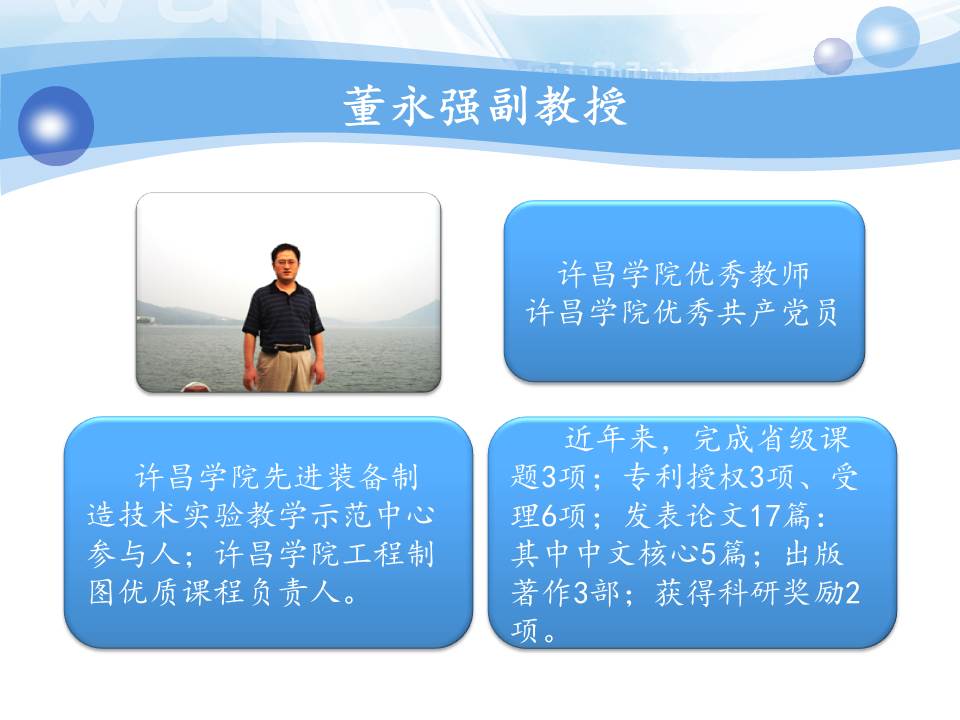 董永强副教授

许昌学院优秀教师
许昌学院优秀共产党员

许昌学院先进装备制造技术实验教学示范中心参与人；许昌学院工程制图优质课程负责人。

近年来，完成省级课题3项；专利授权3项、受理6项；发表论文17篇：其中中文核心5篇；出版著作3部；获得科研奖励2项。